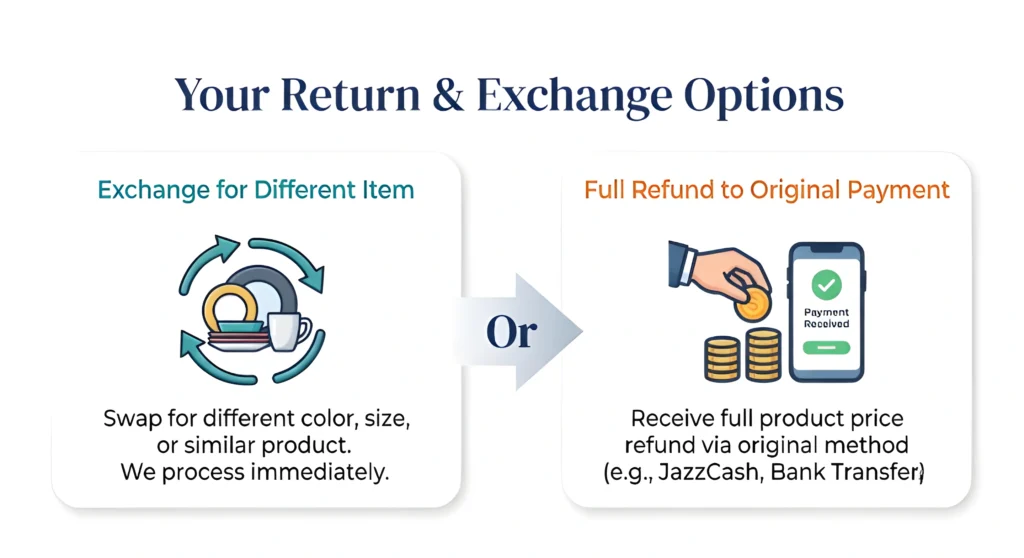 Your Return & Exchange Options

Exchange for Different Item

Swap for different color, size, or similar product. We process immediately.

Or

Full Refund to Original Payment

Payment Received

Receive full product price refund via original method (e.g., JazzCash, Bank Transfer)